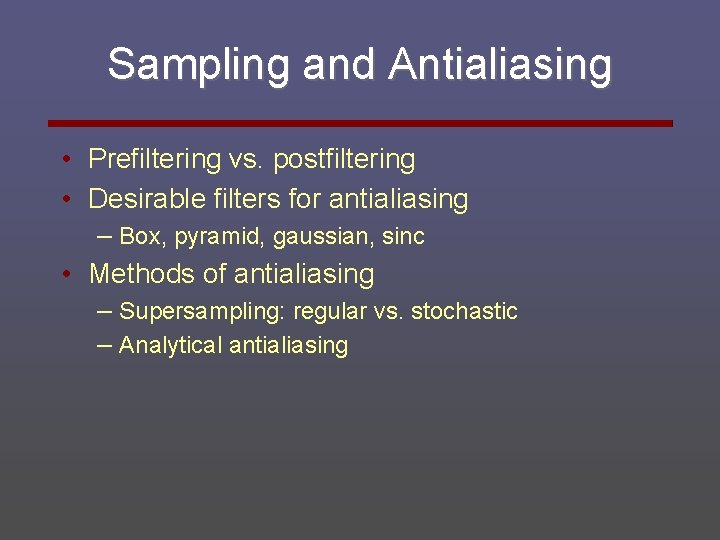 Sampling and Antialiasing

• Prefiltering vs. postfiltering
• Desirable filters for antialiasing
– Box, pyramid, gaussian, sinc
• Methods of antialiasing
– Supersampling: regular vs. stochastic
– Analytical antialiasing